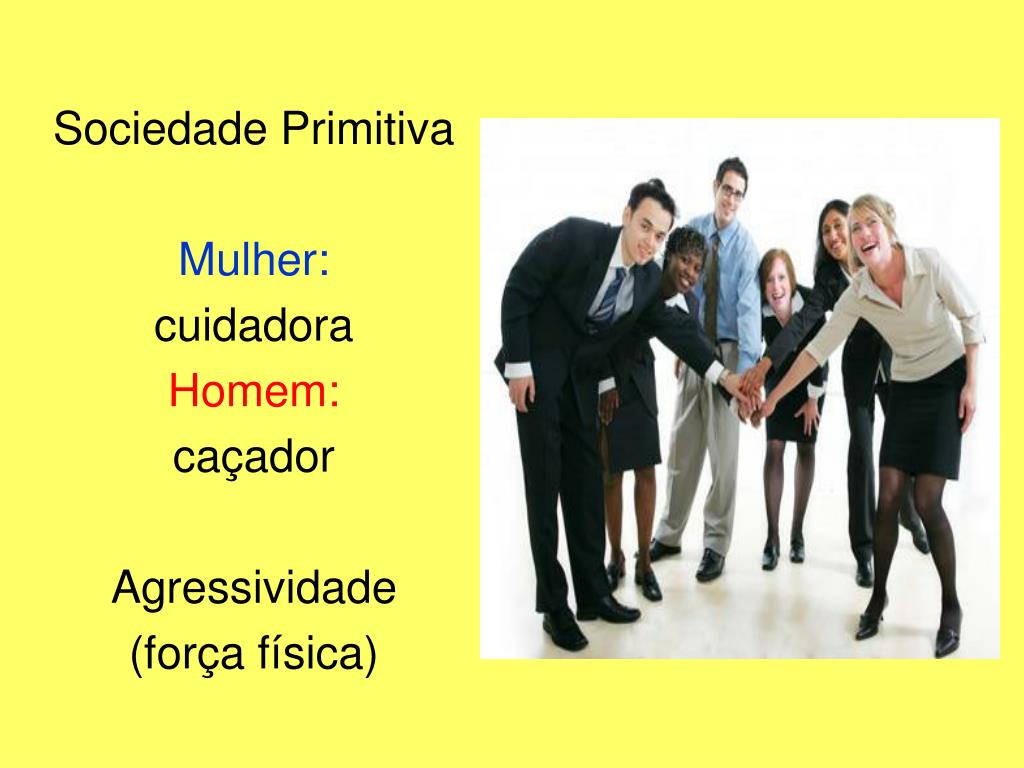 Sociedade Primitiva

Mulher:
cuidadora
Homem:
caçador

Agressividade
(força física)